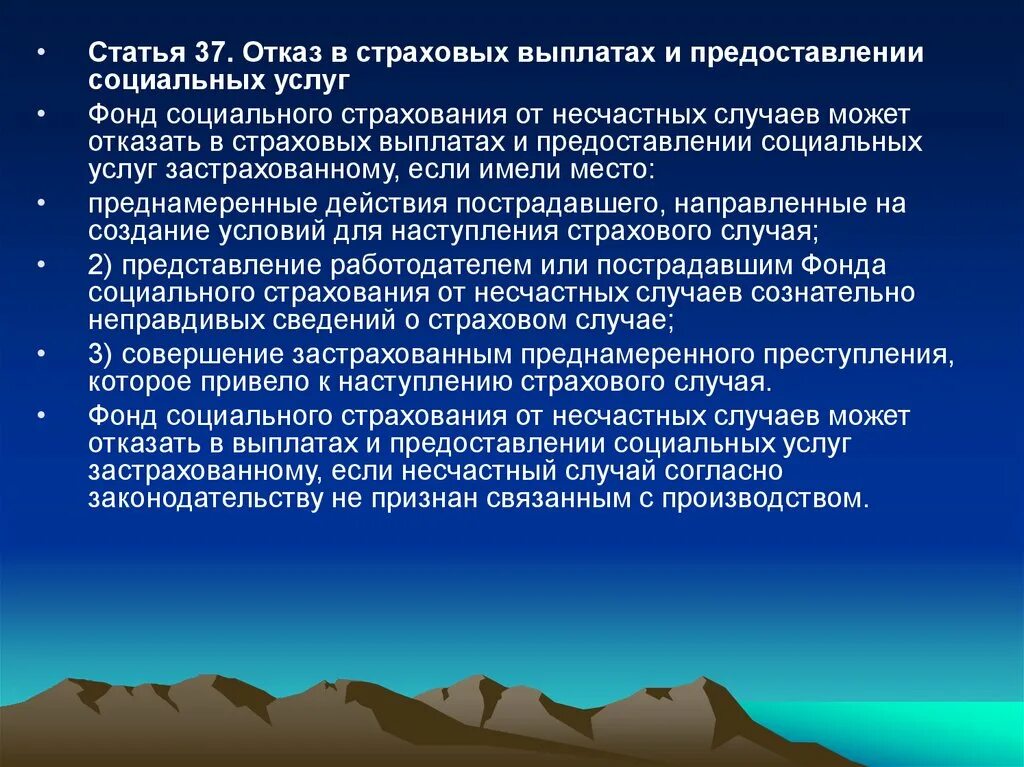 • Статья 37. Отказ в страховых выплатах и предоставлении социальных услуг
• Фонд социального страхования от несчастных случаев может отказать в страховых выплатах и предоставлении социальных услуг застрахованному, если имели место:
• преднамеренные действия пострадавшего, направленные на создание условий для наступления страхового случая;
• 2) представление работодателем или пострадавшим Фонда социального страхования от несчастных случаев сознательно неправдивых сведений о страховом случае;
• 3) совершение застрахованным преднамеренного преступления, которое привело к наступлению страхового случая.
• Фонд социального страхования от несчастных случаев может отказать в выплатах и предоставлении социальных услуг застрахованному, если несчастный случай согласно законодательству не признан связанным с производством.